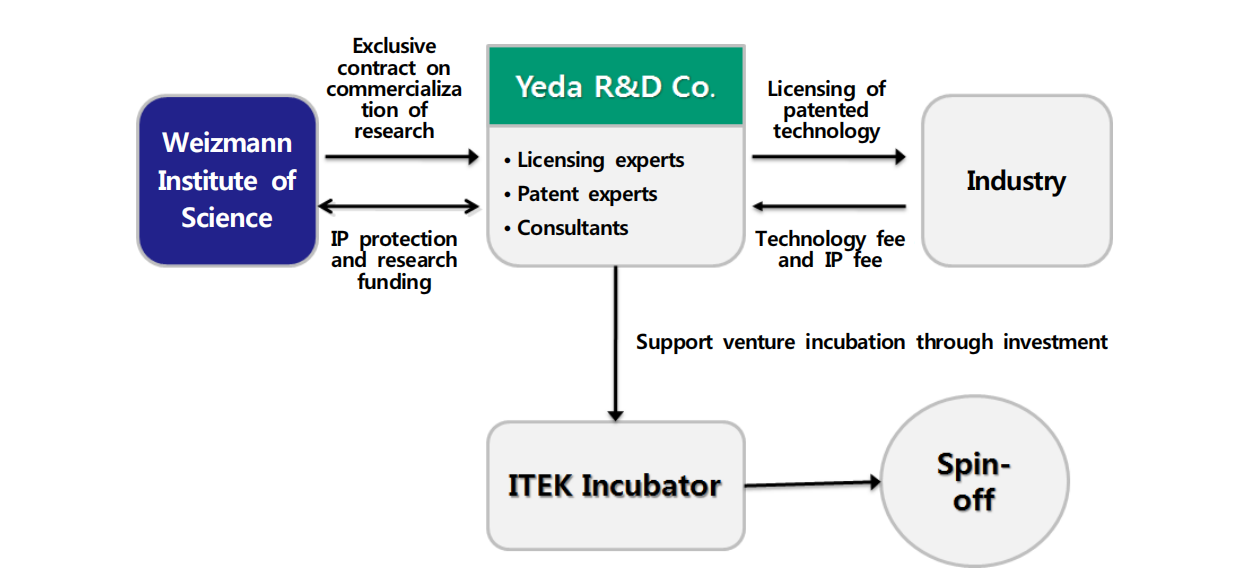 Weizmann Institute of Science

Exclusive contract on commercialization of research

IP protection and research funding

Yeda R&D Co.

• Licensing experts
• Patent experts
• Consultants

Licensing of patented technology

Technology fee and IP fee

Industry

Support venture incubation through investment

ITEK Incubator

Spin-off